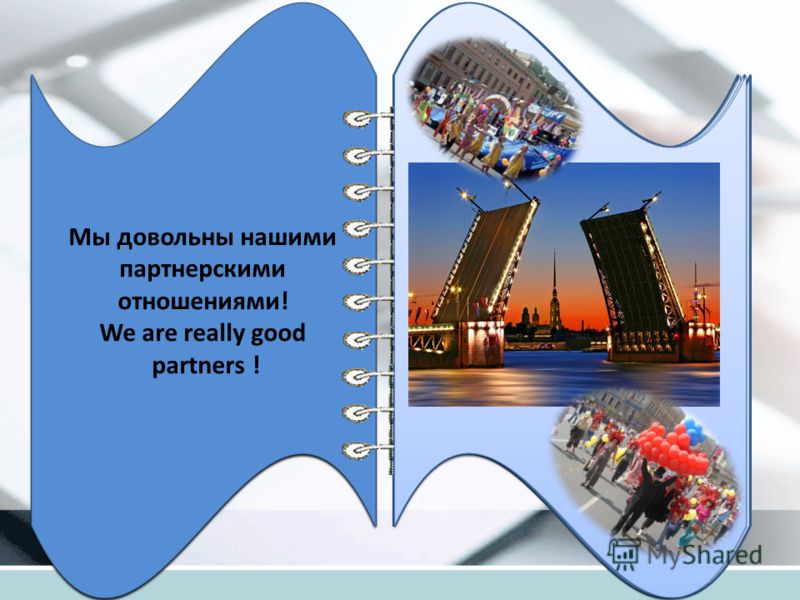 Мы довольны нашими партнерскими отношениями!
We are really good partners !

MyShared